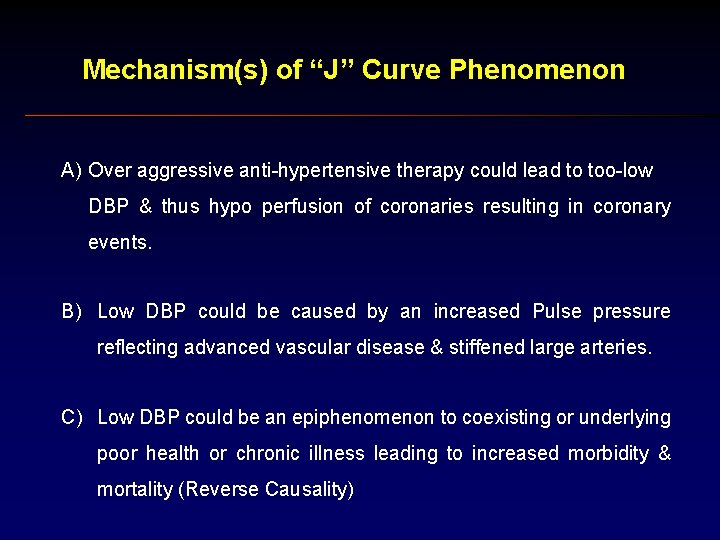 Mechanism(s) of “J” Curve Phenomenon

A) Over aggressive anti-hypertensive therapy could lead to too-low DBP & thus hypo perfusion of coronaries resulting in coronary events.

B) Low DBP could be caused by an increased Pulse pressure reflecting advanced vascular disease & stiffened large arteries.

C) Low DBP could be an epiphenomenon to coexisting or underlying poor health or chronic illness leading to increased morbidity & mortality (Reverse Causality)